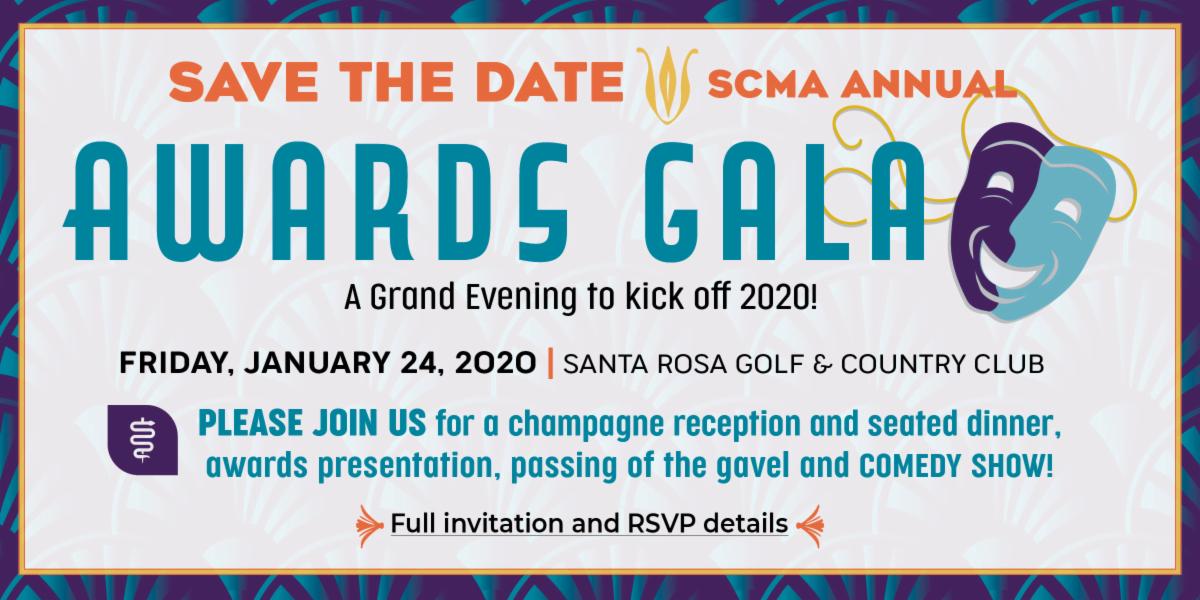 SAVE THE DATE SCMA ANNUAL

AWARDS GALA

A Grand Evening to kick off 2020!

FRIDAY, JANUARY 24, 2020 | SANTA ROSA GOLF & COUNTRY CLUB

PLEASE JOIN US for a champagne reception and seated dinner, awards presentation, passing of the gavel and COMEDY SHOW!

Full invitation and RSVP details